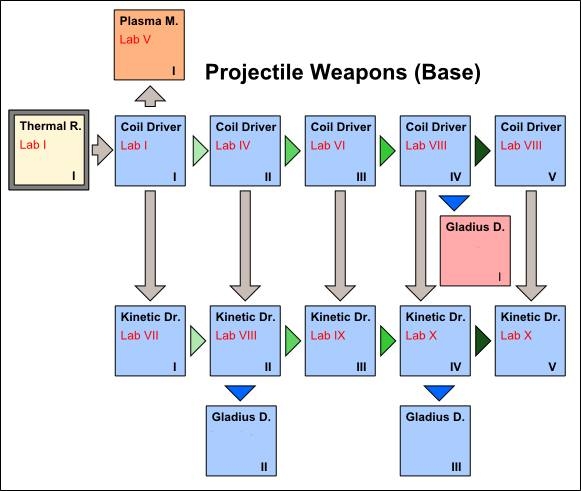 Plasma M.
Lab V
I

Projectile Weapons (Base)

Thermal R.
Lab I
I

Coil Driver
Lab I
I

Coil Driver
Lab IV
II

Coil Driver
Lab VI
III

Coil Driver
Lab VIII
IV

Coil Driver
Lab VIII
V

Gladius D.
I

Kinetic Dr.
Lab VII
I

Kinetic Dr.
Lab VIII
II

Kinetic Dr.
Lab IX
III

Kinetic Dr.
Lab X
IV

Kinetic Dr.
Lab X
V

Gladius D.
II

Gladius D.
III